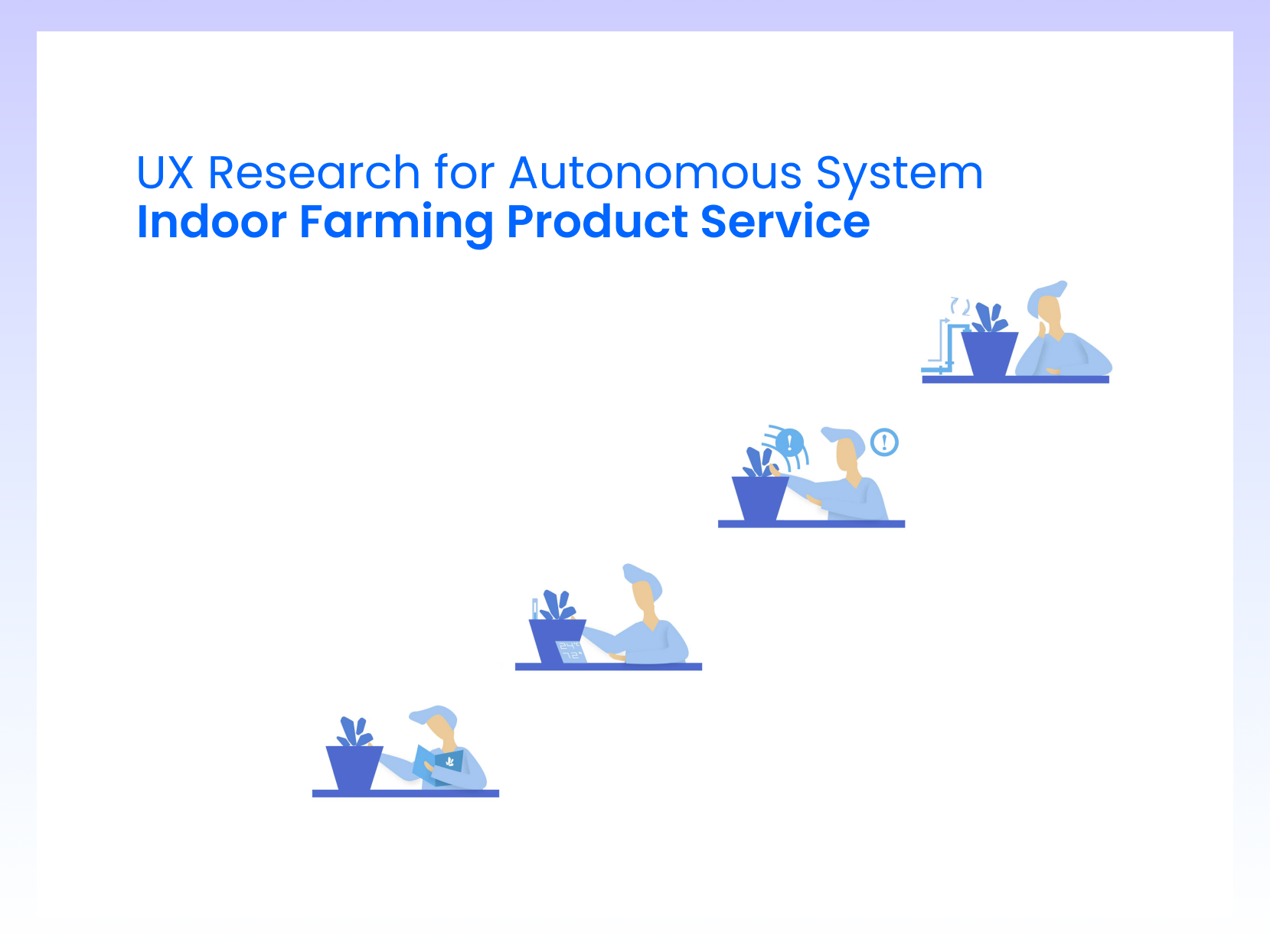 UX Research for Autonomous System
Indoor Farming Product Service

24°
72°